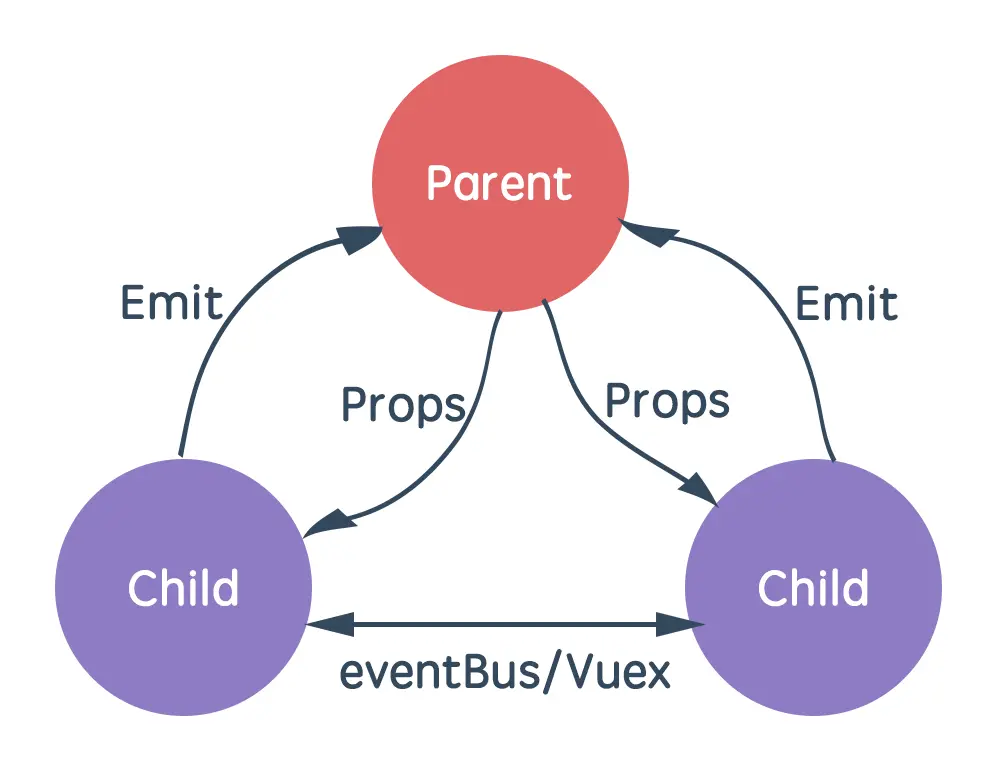 Parent

Emit

Emit

Props

Props

Child

Child

eventBus/Vuex